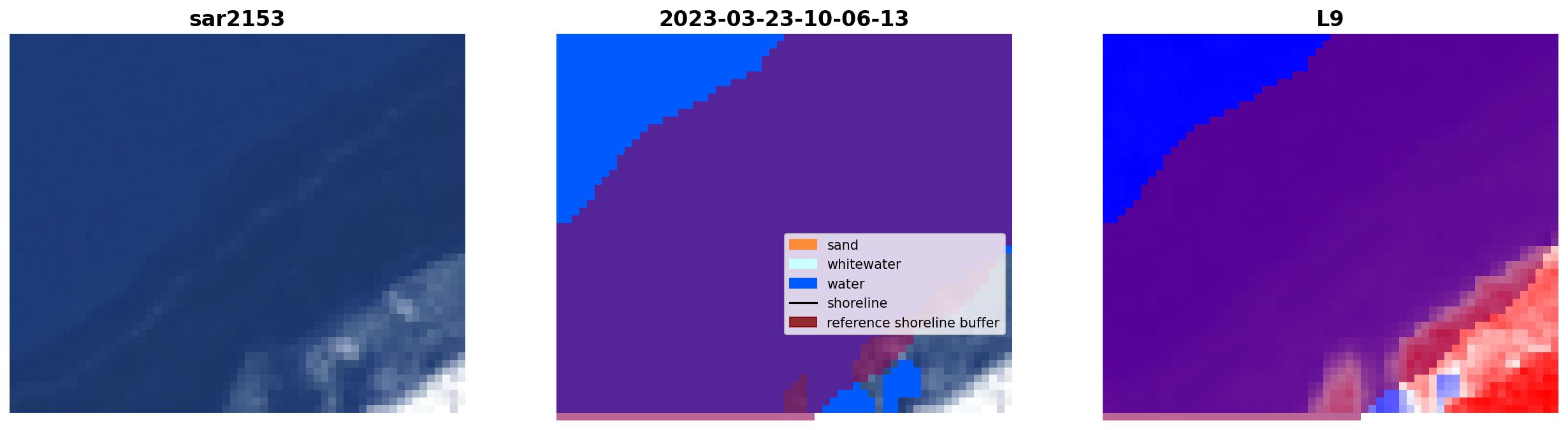 sar2153

2023-03-23-10-06-13

sand
whitewater
water
shoreline
reference shoreline buffer

L9